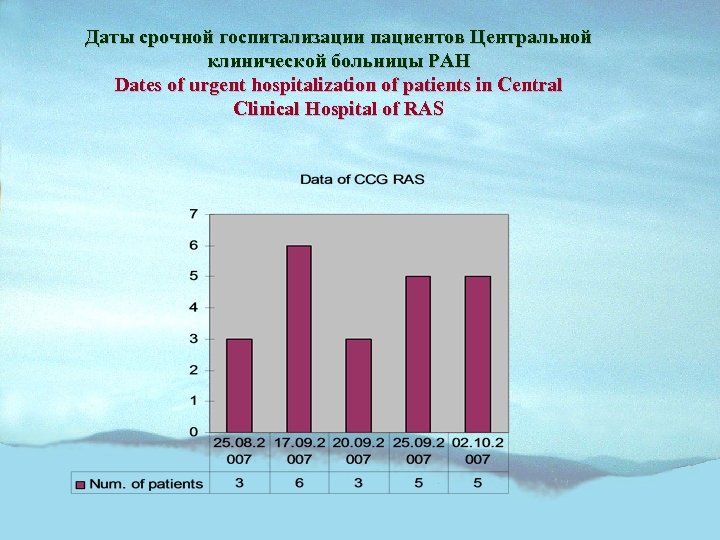 Даты срочной госпитализации пациентов Центральной клинической больницы РАН
Dates of urgent hospitalization of patients in Central Clinical Hospital of RAS

Data of CCG RAS

7
6
5
4
3
2
1
0

| | 25.08.2007 | 17.09.2007 | 20.09.2007 | 25.09.2007 | 02.10.2007 |
|---|---|---|---|---|---|
| Num. of patients | 3 | 6 | 3 | 5 | 5 |